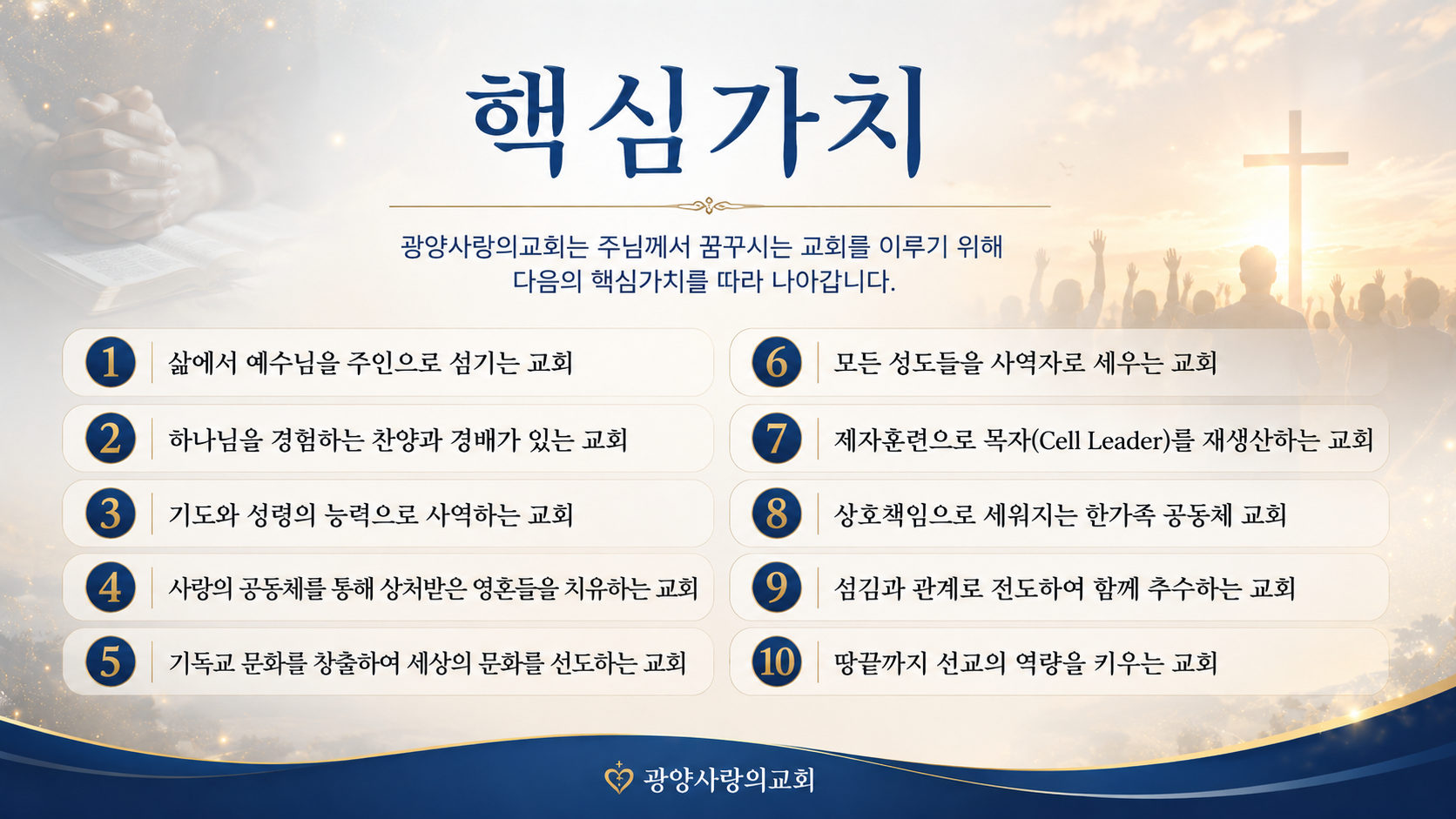 핵심가치

광양사랑의교회는 주님께서 꿈꾸시는 교회를 이루기 위해
다음의 핵심가치를 따라 나아갑니다.

1 삶에서 예수님을 주인으로 섬기는 교회

2 하나님을 경험하는 찬양과 경배가 있는 교회

3 기도와 성령의 능력으로 사역하는 교회

4 사랑의 공동체를 통해 상처받은 영혼들을 치유하는 교회

5 기독교 문화를 창출하여 세상의 문화를 선도하는 교회

6 모든 성도들을 사역자로 세우는 교회

7 제자훈련으로 목자(Cell Leader)를 재생산하는 교회

8 상호책임으로 세워지는 한가족 공동체 교회

9 섬김과 관계로 전도하여 함께 추수하는 교회

10 땅끝까지 선교의 역량을 키우는 교회

광양사랑의교회